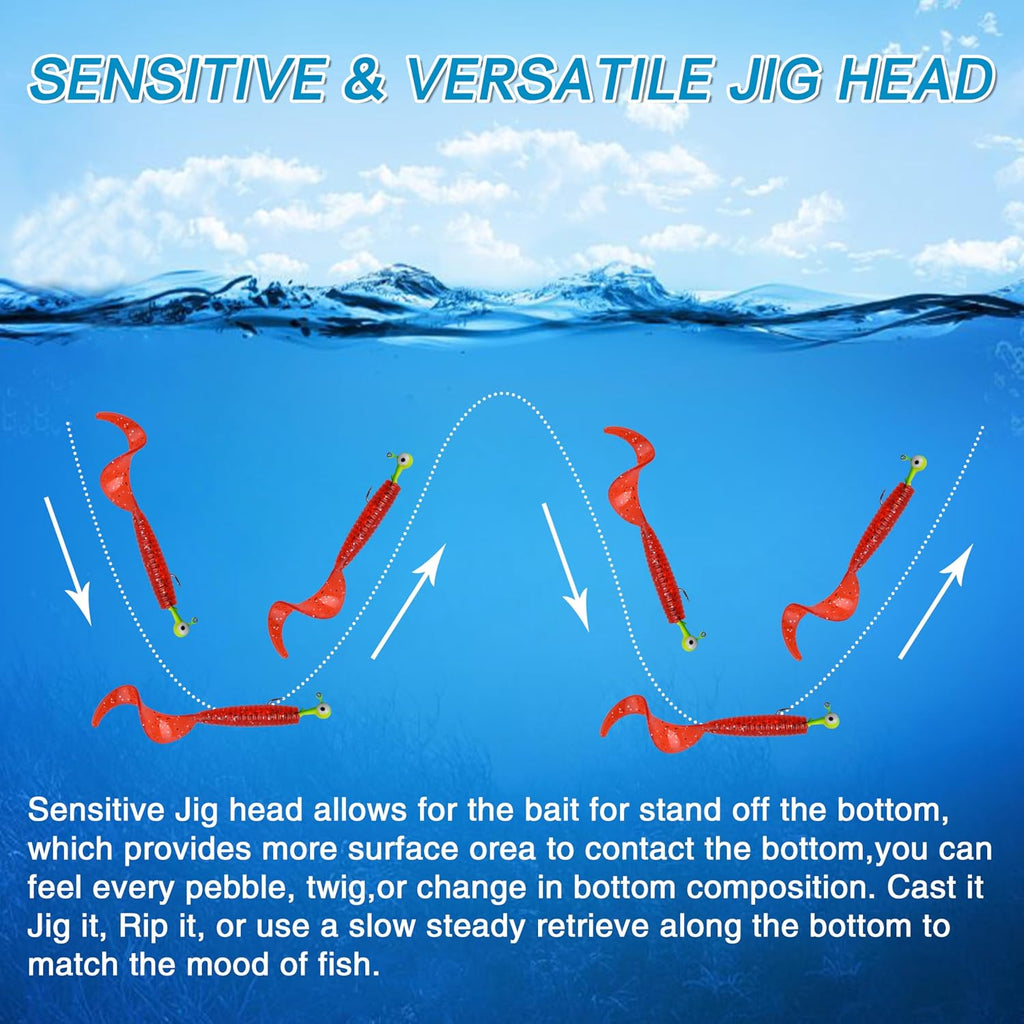 SENSITIVE & VERSATILE JIG HEAD

Sensitive Jig head allows for the bait for stand off the bottom, which provides more surface orea to contact the bottom,you can feel every pebble, twig,or change in bottom composition. Cast it Jig it, Rip it, or use a slow steady retrieve along the bottom to match the mood of fish.